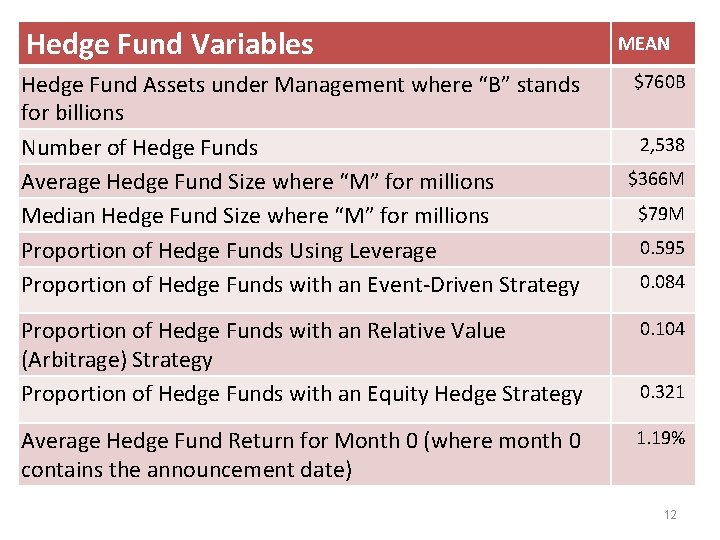 | Hedge Fund Variables | MEAN |
|---|---|
| Hedge Fund Assets under Management where “B” stands for billions | \$760B |
| Number of Hedge Funds | 2,538 |
| Average Hedge Fund Size where “M” for millions | \$366M |
| Median Hedge Fund Size where “M” for millions | \$79M |
| Proportion of Hedge Funds Using Leverage | 0.595 |
| Proportion of Hedge Funds with an Event-Driven Strategy | 0.084 |
| Proportion of Hedge Funds with an Relative Value (Arbitrage) Strategy | 0.104 |
| Proportion of Hedge Funds with an Equity Hedge Strategy | 0.321 |
| Average Hedge Fund Return for Month 0 (where month 0 contains the announcement date) | 1.19% |

12